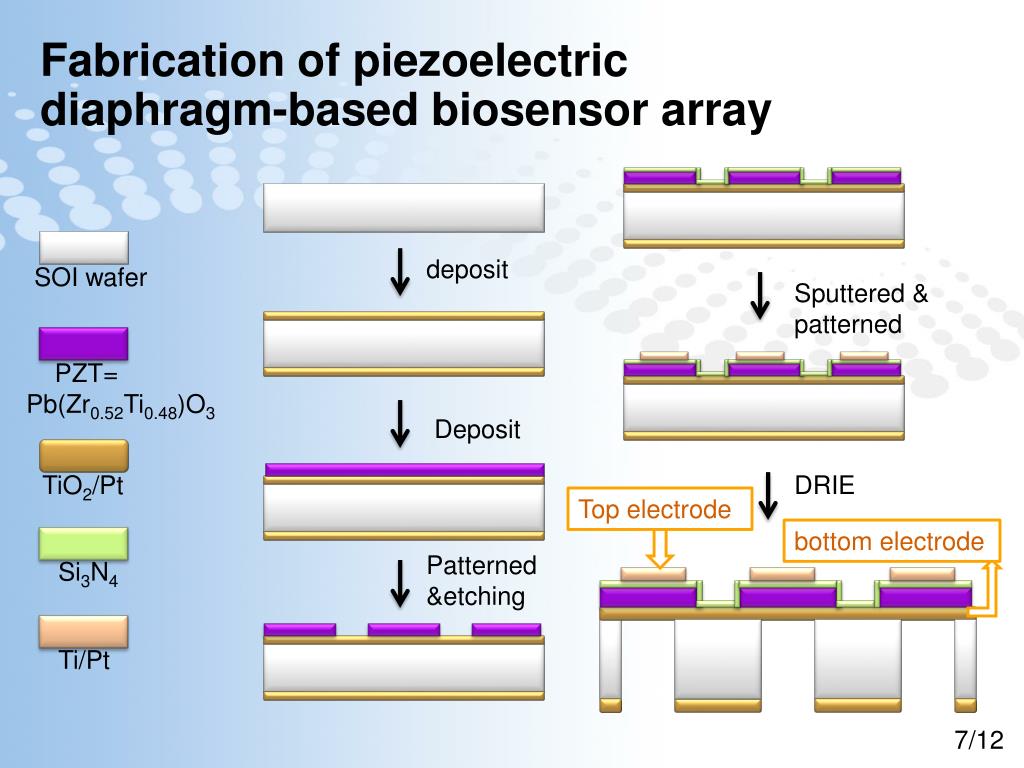 Fabrication of piezoelectric diaphragm-based biosensor array

SOI wafer

PZT= $Pb(Zr_{0.52}Ti_{0.48})O_3$

$TiO_2$/Pt

$Si_3N_4$

Ti/Pt

deposit

Deposit

Patterned &etching

Sputtered & patterned

DRIE

Top electrode

bottom electrode

7/12